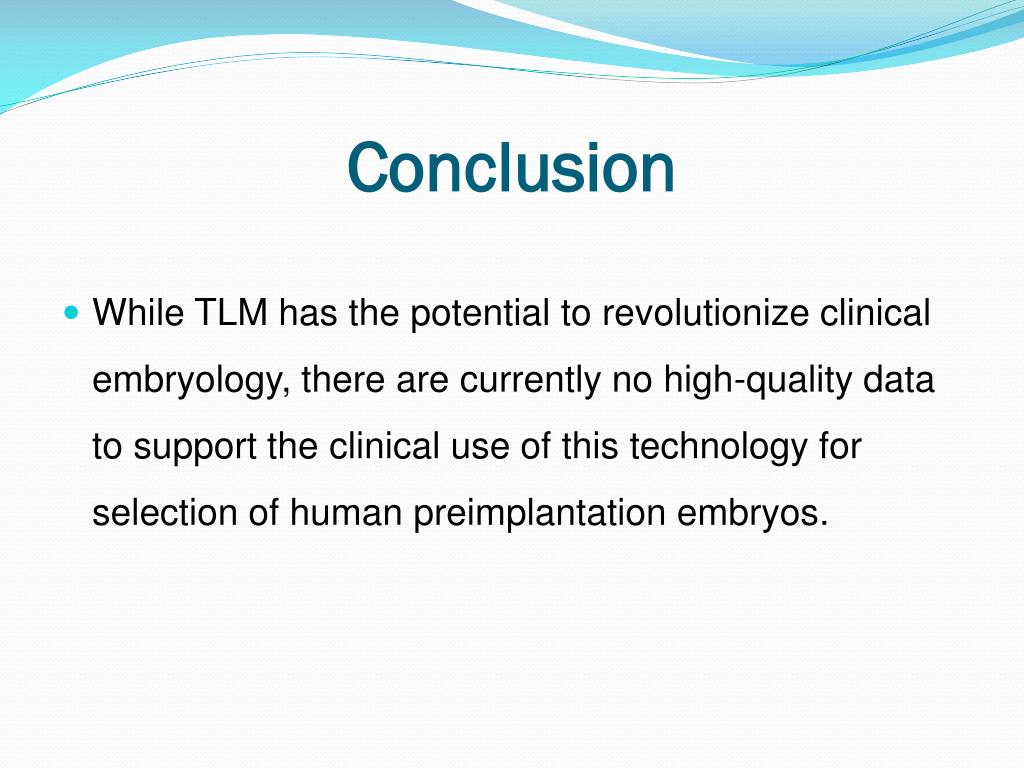 Conclusion

While TLM has the potential to revolutionize clinical embryology, there are currently no high-quality data to support the clinical use of this technology for selection of human preimplantation embryos.